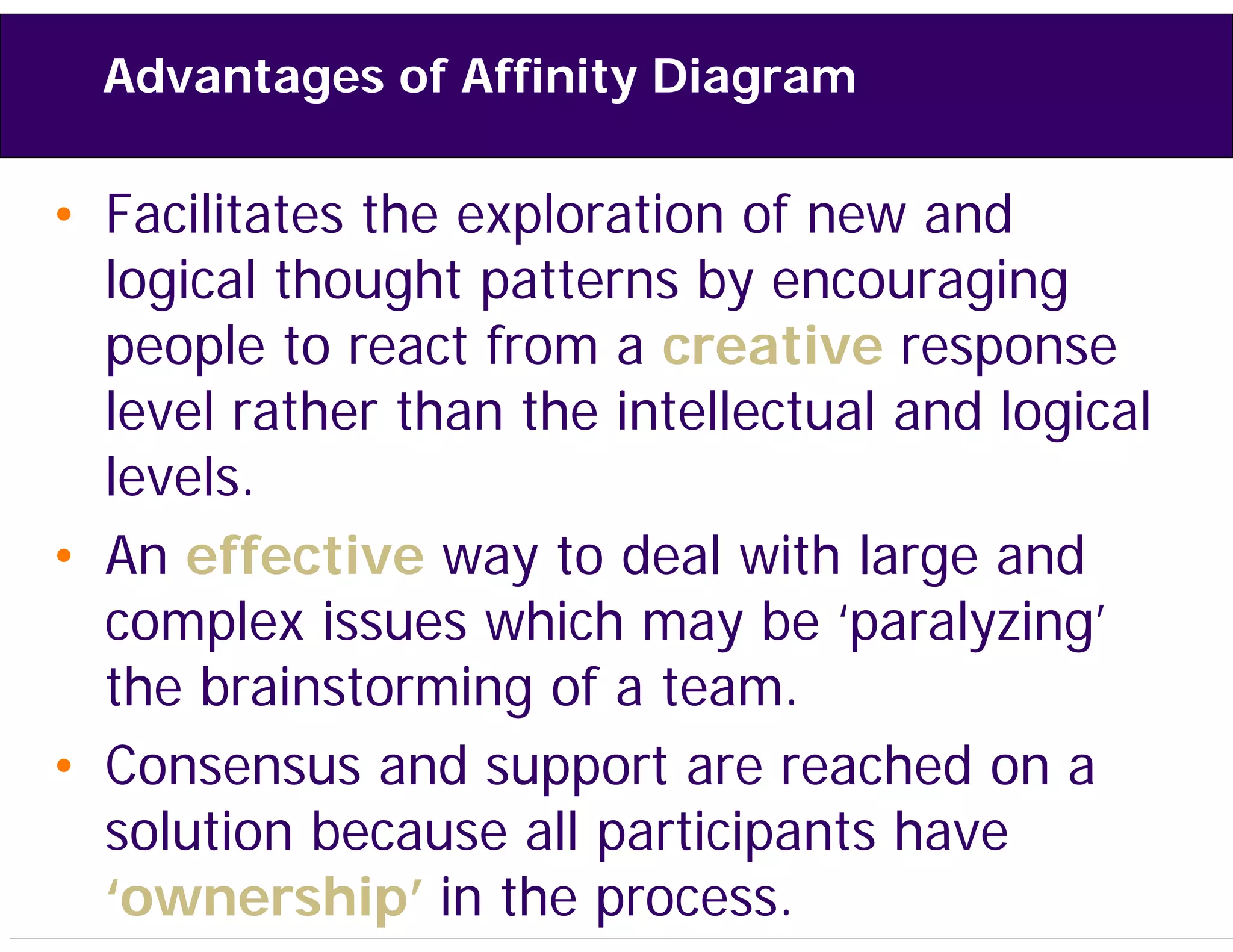 Advantages of Affinity Diagram

• Facilitates the exploration of new and logical thought patterns by encouraging people to react from a creative response level rather than the intellectual and logical levels.

• An effective way to deal with large and complex issues which may be ‘paralyzing’ the brainstorming of a team.

• Consensus and support are reached on a solution because all participants have ‘ownership’ in the process.